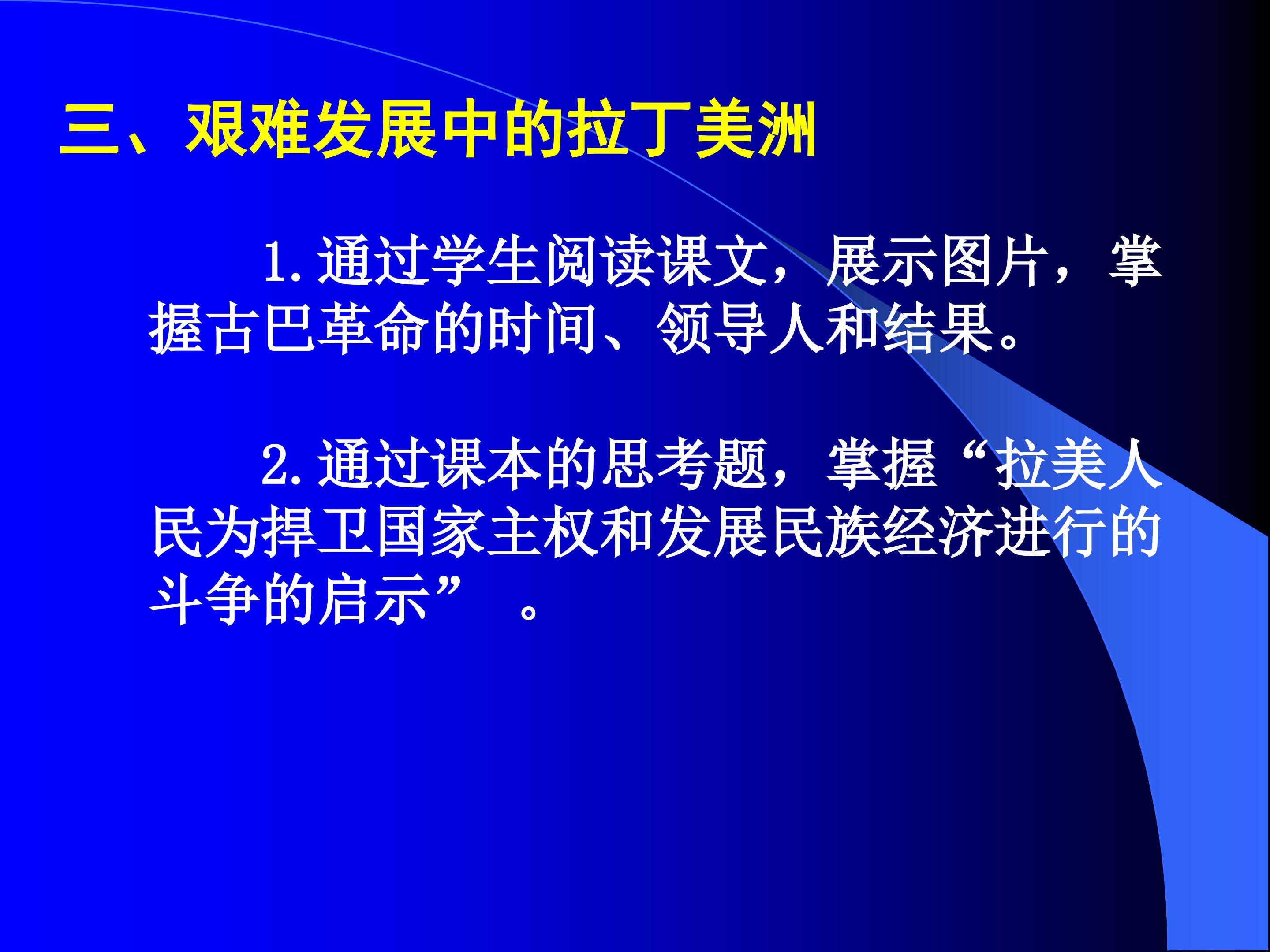 三、艰难发展中的拉丁美洲

1.通过学生阅读课文，展示图片，掌握古巴革命的时间、领导人和结果。

2.通过课本的思考题，掌握“拉美人民为捍卫国家主权和发展民族经济进行的斗争的启示”。